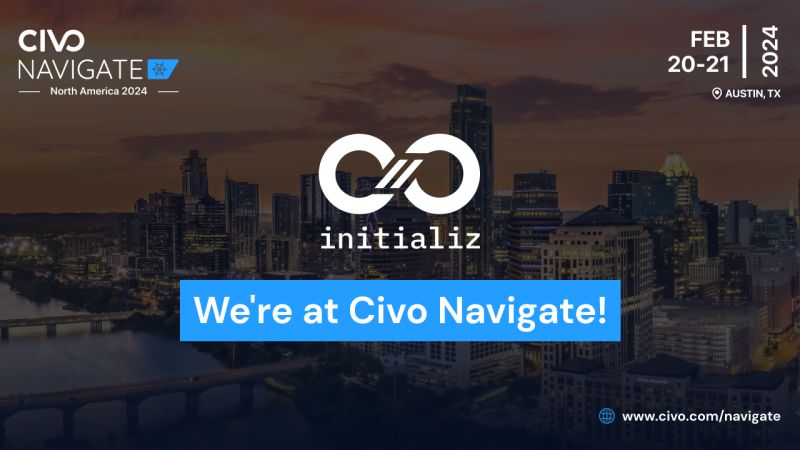 CIVO NAVIGATE
North America 2024

FEB 20-21 2024
AUSTIN, TX

initializ

We're at Civo Navigate!

www.civo.com/navigate